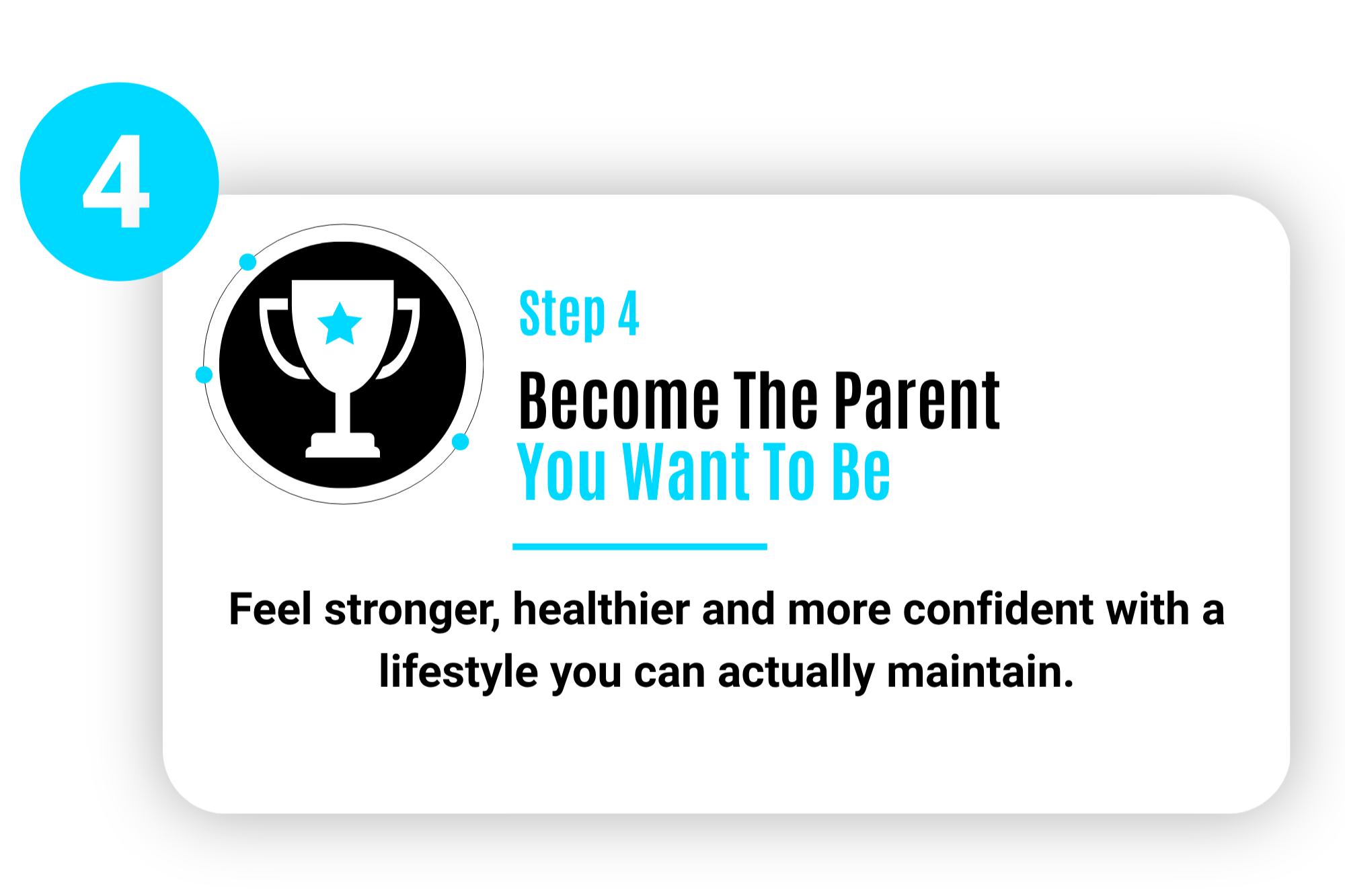 4

Step 4

Become The Parent
You Want To Be

Feel stronger, healthier and more confident with a lifestyle you can actually maintain.